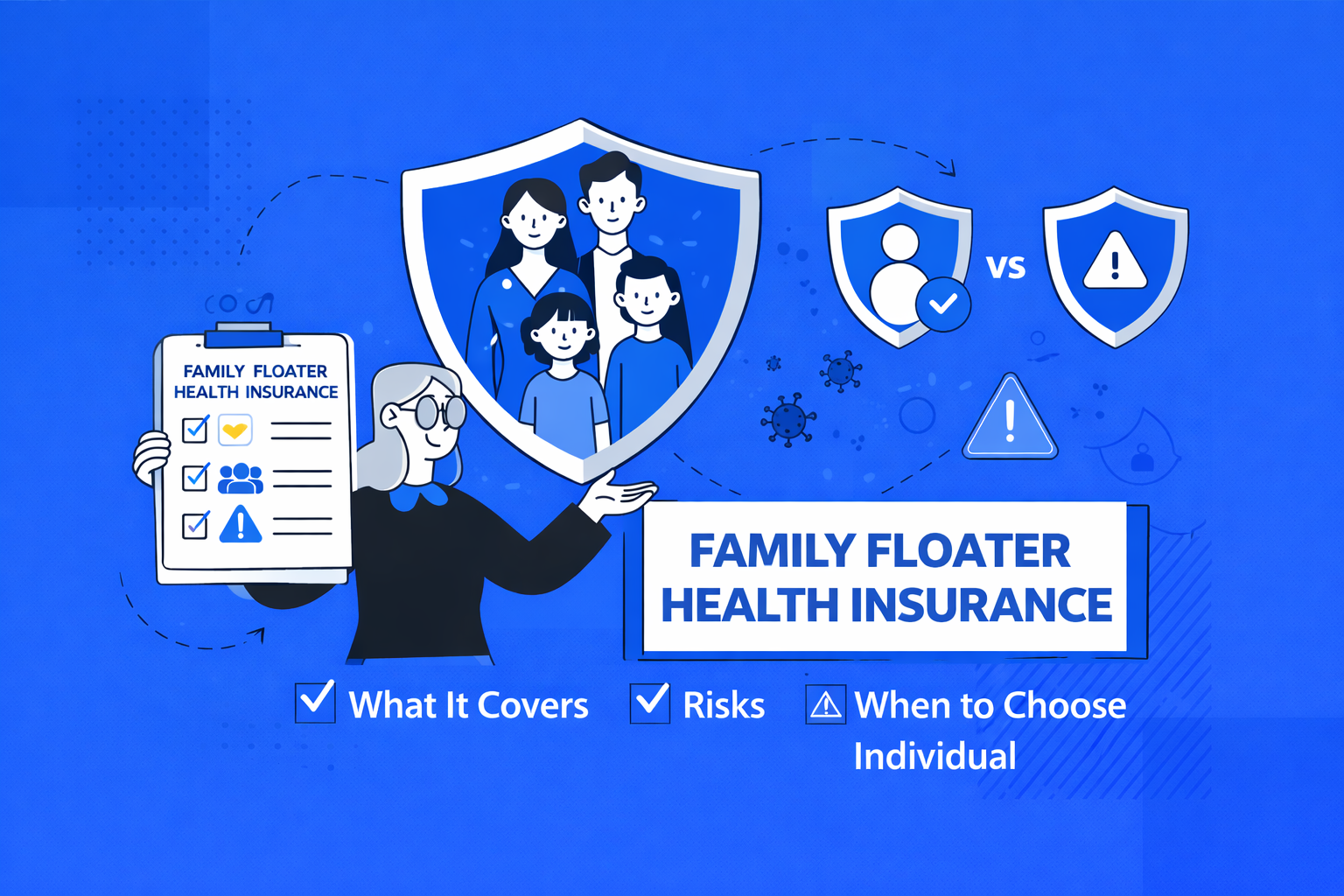 FAMILY FLOATER HEALTH INSURANCE

VS

FAMILY FLOATER HEALTH INSURANCE

What It Covers

Risks

When to Choose Individual